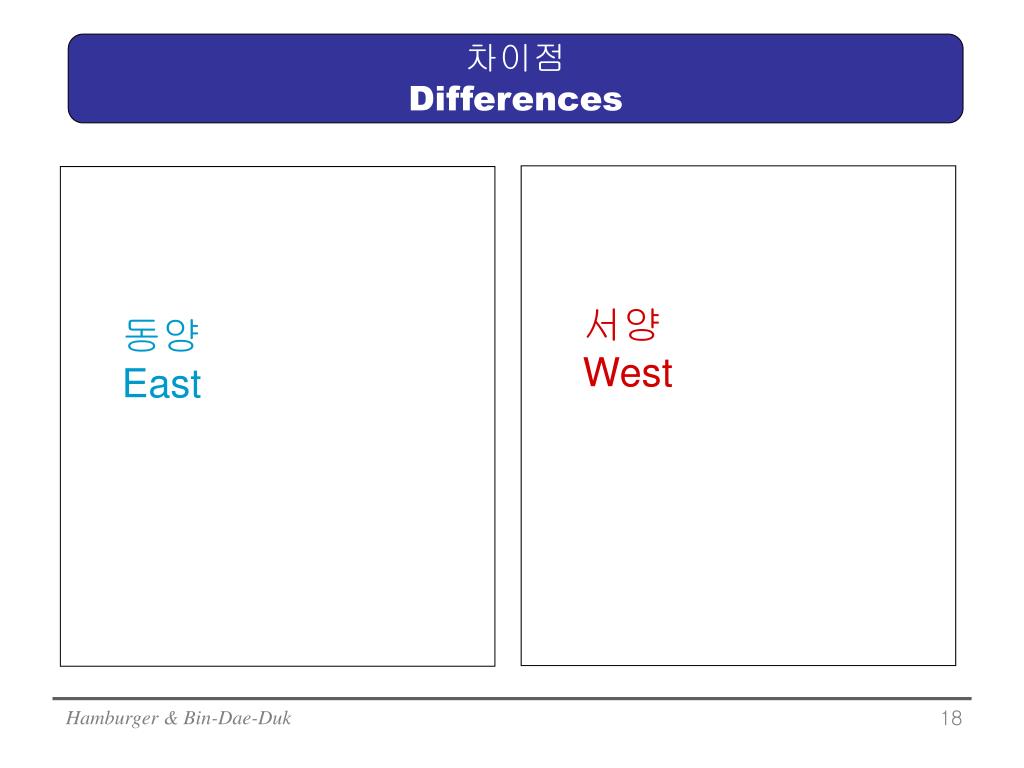 차이점
Differences

동양
East

서양
West

Hamburger & Bin-Dae-Duk

18